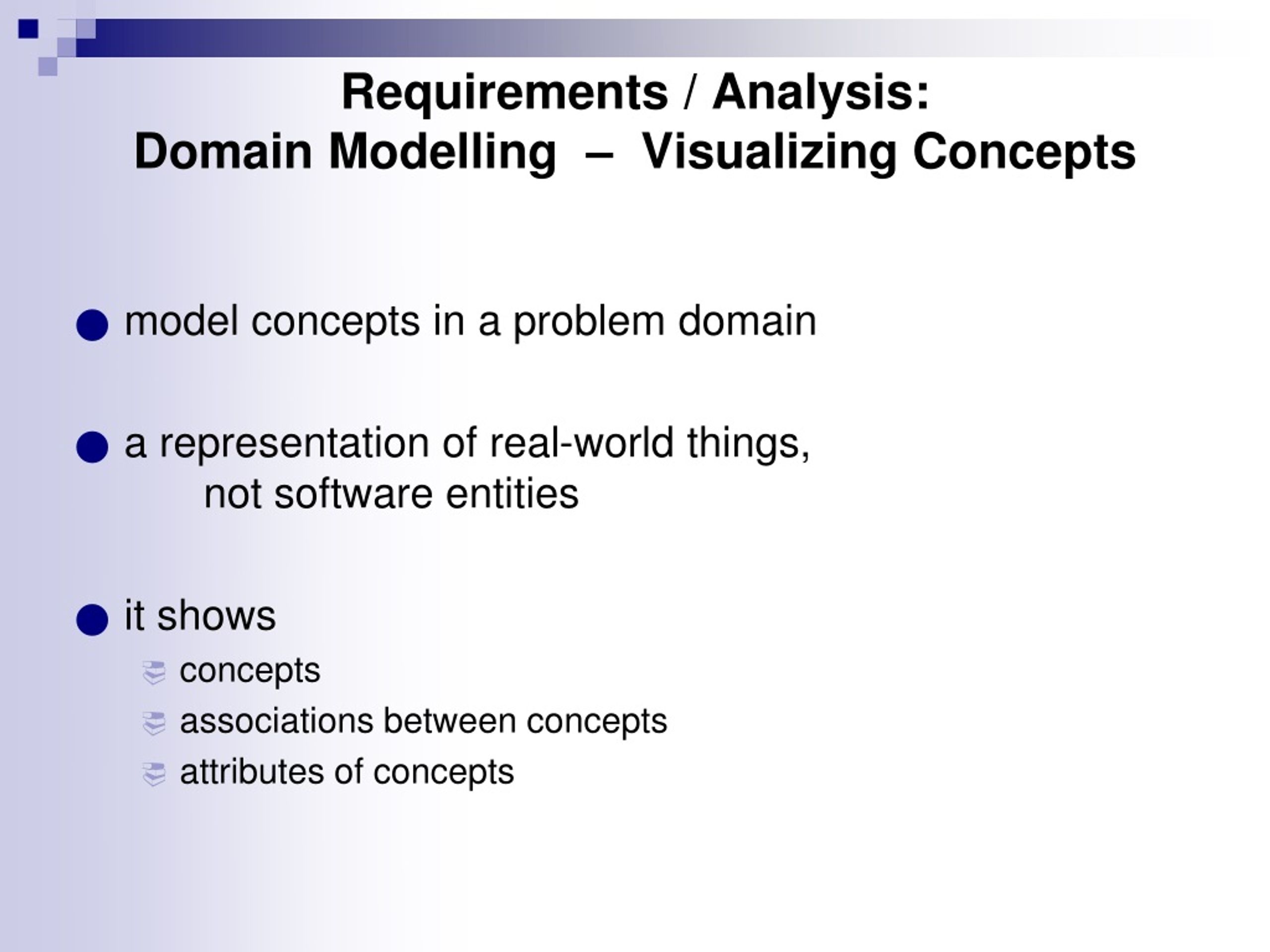 Requirements / Analysis:
Domain Modelling – Visualizing Concepts

model concepts in a problem domain

a representation of real-world things, not software entities

it shows
concepts
associations between concepts
attributes of concepts